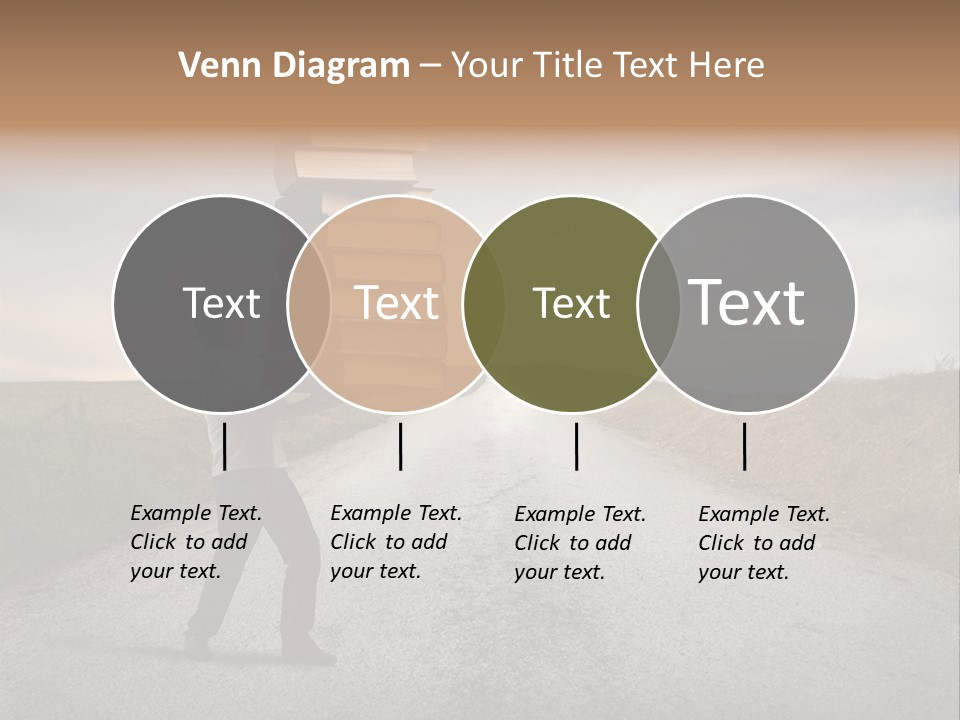 Venn Diagram – Your Title Text Here

Text

Text

Text

Text

Example Text. Click to add your text.

Example Text. Click to add your text.

Example Text. Click to add your text.

Example Text. Click to add your text.